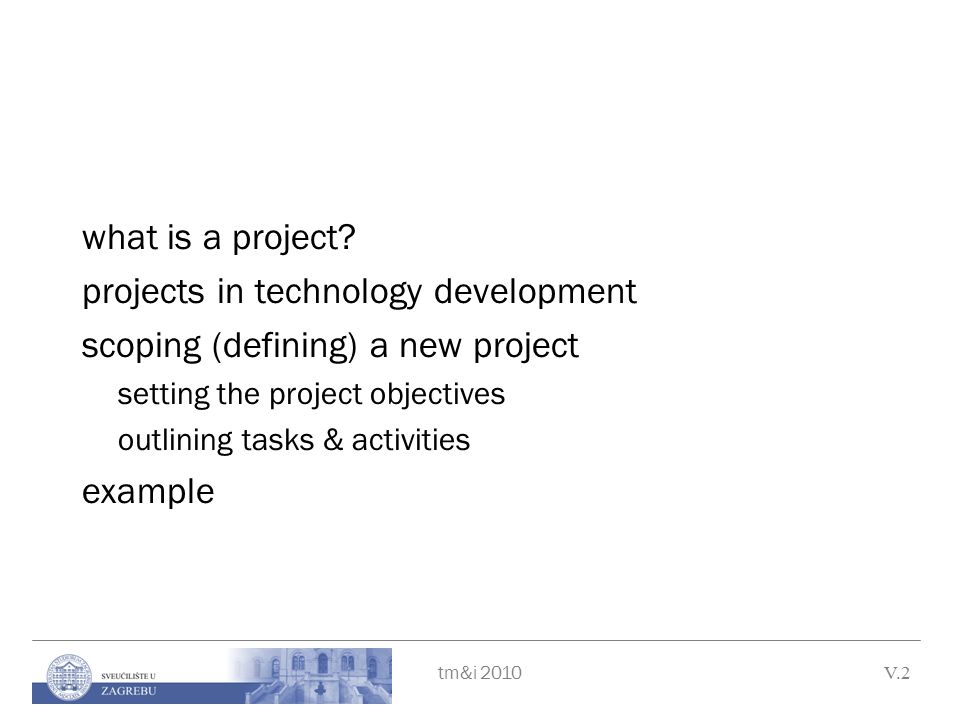 what is a project?

projects in technology development

scoping (defining) a new project

setting the project objectives

outlining tasks & activities

example

SVEUČILIŠTE U ZAGREBU

tm&i 2010

V.2